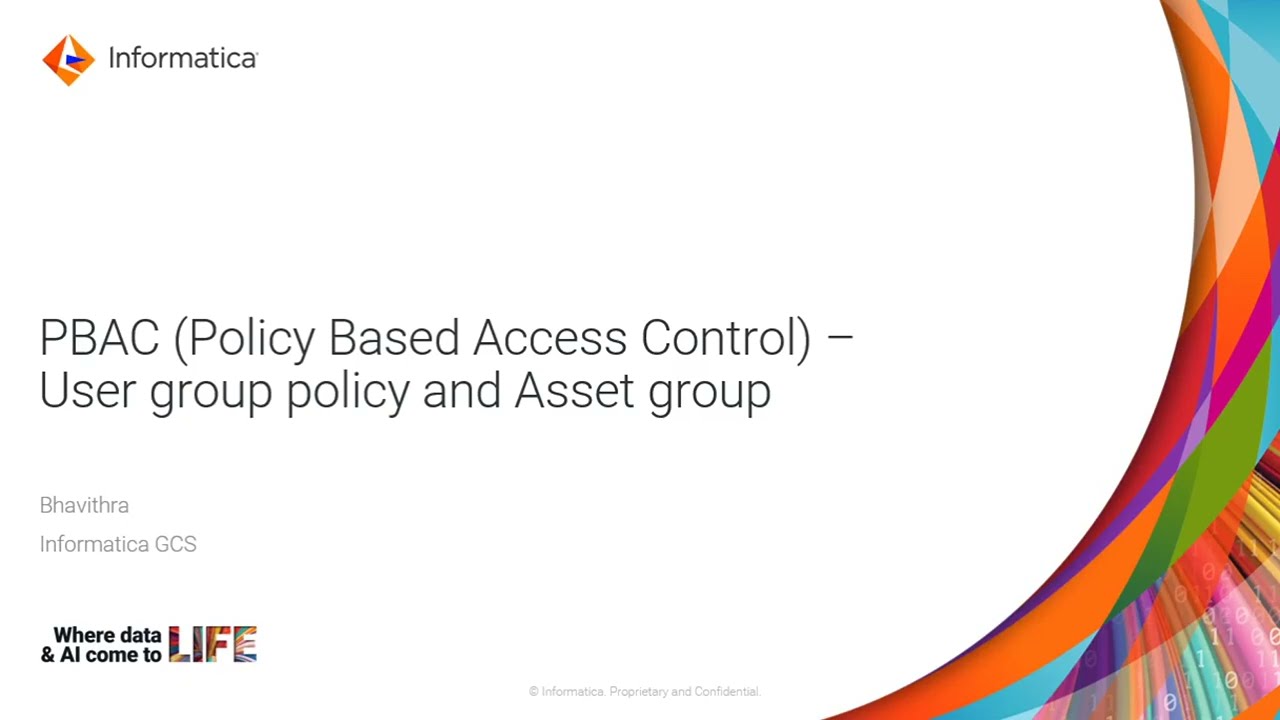 Informatica

PBAC (Policy Based Access Control) – User group policy and Asset group

Bhavithra

Informatica GCS

Where data & AI come to LIFE

© Informatica. Proprietary and Confidential.